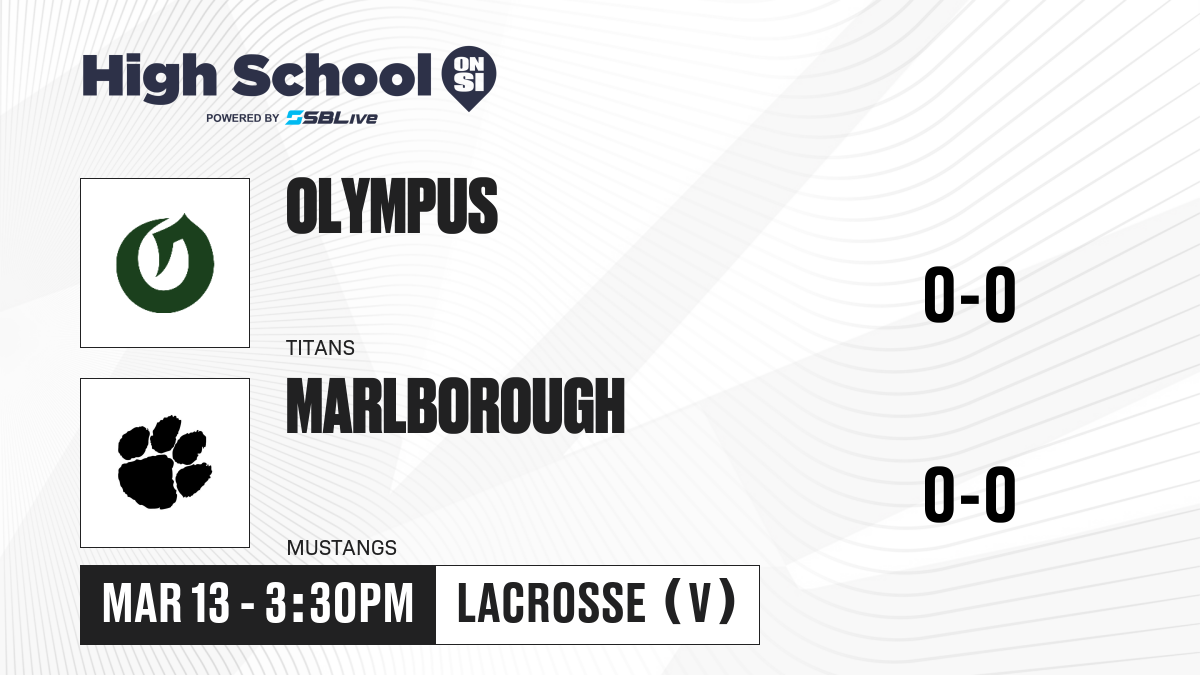 High School ON SI
POWERED BY SBLive

OLYMPUS

0-0

TITANS

MARLBOROUGH

0-0

MUSTANGS

MAR 13 - 3:30PM

LACROSSE (V)